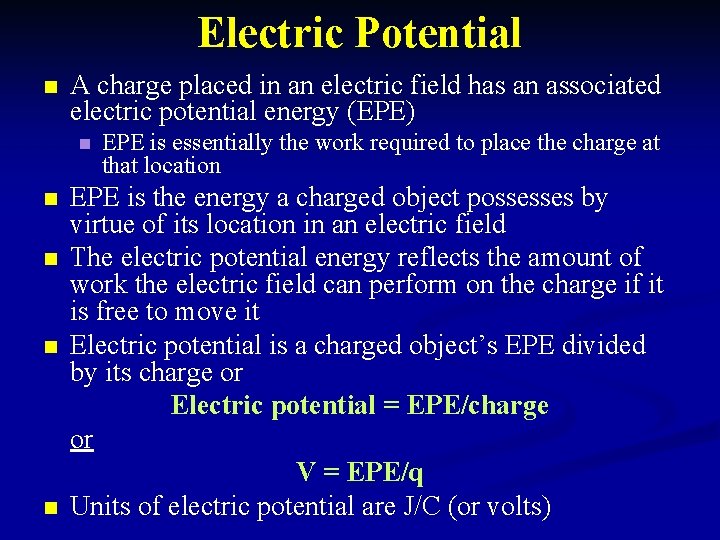 Electric Potential

A charge placed in an electric field has an associated electric potential energy (EPE)

EPE is essentially the work required to place the charge at that location

EPE is the energy a charged object possesses by virtue of its location in an electric field

The electric potential energy reflects the amount of work the electric field can perform on the charge if it is free to move it

Electric potential is a charged object's EPE divided by its charge or

Electric potential = EPE/charge

or

V = EPE/q

Units of electric potential are J/C (or volts)